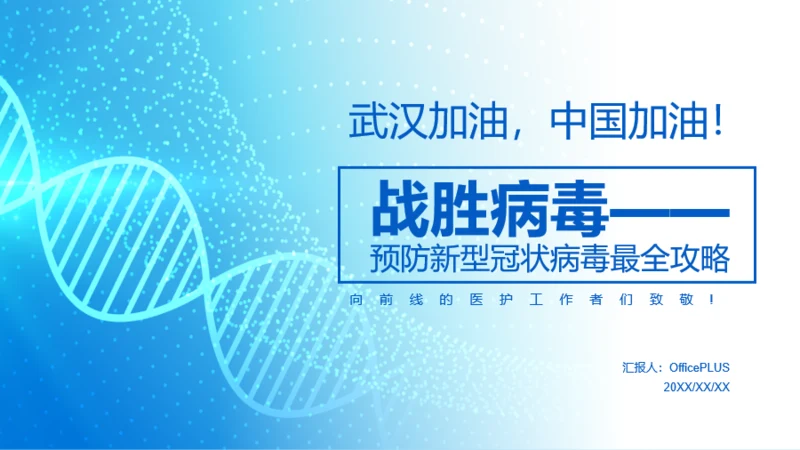 武汉加油，中国加油！

战胜病毒——
预防新型冠状病毒最全攻略

向前线的医护工作者们致敬！

汇报人：OfficePLUS
20XX/XX/XX